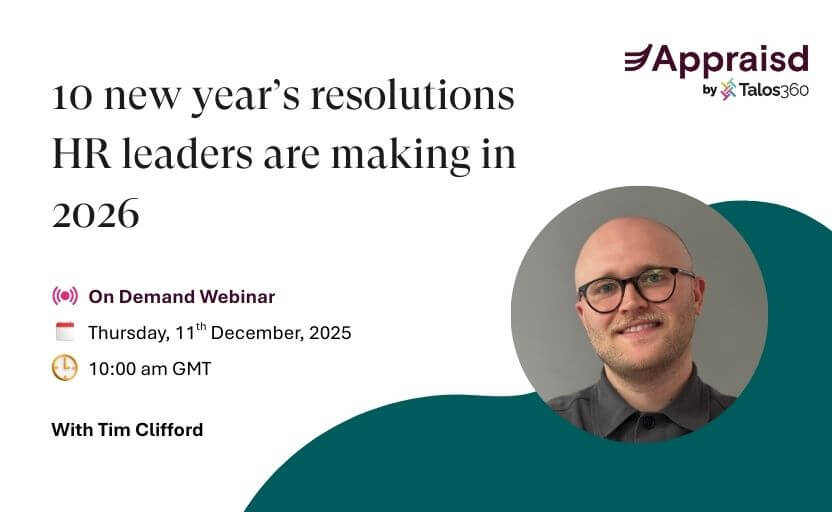 Appraisd
by Talos360

10 new year's resolutions HR leaders are making in 2026

On Demand Webinar

Thursday, 11$^{th}$ December, 2025

10:00 am GMT

With Tim Clifford